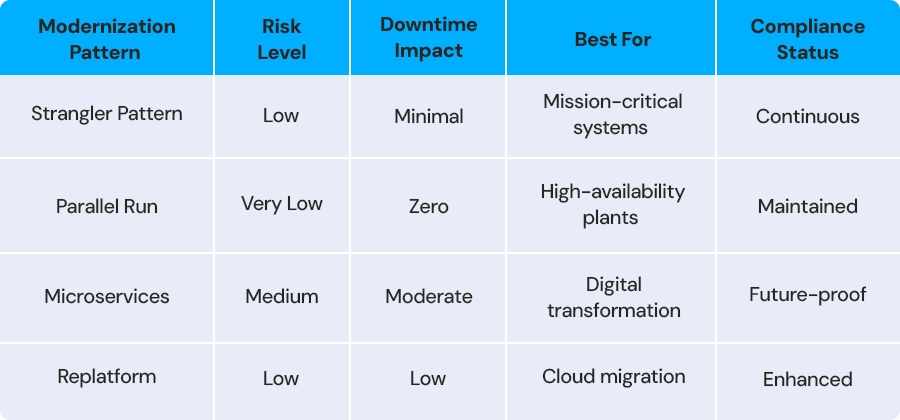 | Modernization Pattern | Risk Level | Downtime Impact | Best For | Compliance Status |
|---|---|---|---|---|
| Strangler Pattern | Low | Minimal | Mission-critical systems | Continuous |
| Parallel Run | Very Low | Zero | High-availability plants | Maintained |
| Microservices | Medium | Moderate | Digital transformation | Future-proof |
| Replatform | Low | Low | Cloud migration | Enhanced |